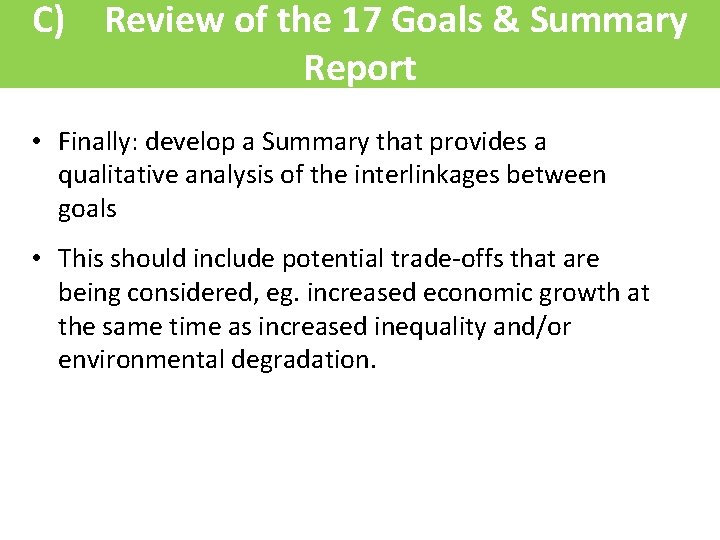 C) Review of the 17 Goals & Summary Report

• Finally: develop a Summary that provides a qualitative analysis of the interlinkages between goals

• This should include potential trade-offs that are being considered, eg. increased economic growth at the same time as increased inequality and/or environmental degradation.